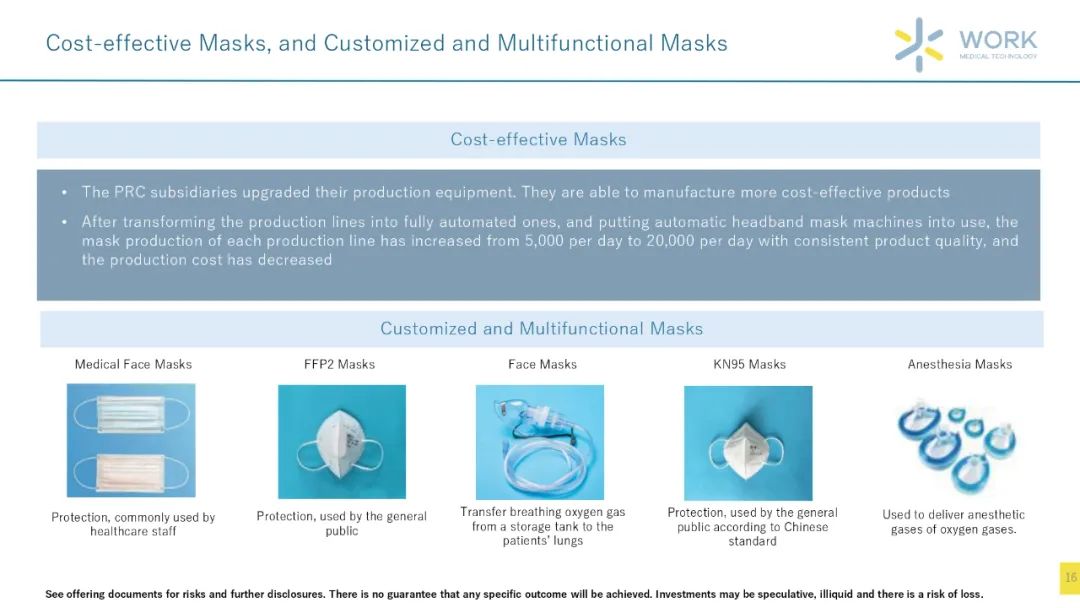 Cost-effective Masks, and Customized and Multifunctional Masks

WORK
MEDICAL TECHNOLOGY

Cost-effective Masks

• The PRC subsidiaries upgraded their production equipment. They are able to manufacture more cost-effective products
• After transforming the production lines into fully automated ones, and putting automatic headband mask machines into use, the mask production of each production line has increased from 5,000 per day to 20,000 per day with consistent product quality, and the production cost has decreased

Customized and Multifunctional Masks

Medical Face Masks

Protection, commonly used by healthcare staff

FFP2 Masks

Protection, used by the general public

Face Masks

Transfer breathing oxygen gas from a storage tank to the patients' lungs

KN95 Masks

Protection, used by the general public according to Chinese standard

Anesthesia Masks

Used to deliver anesthetic gases of oxygen gases.

See offering documents for risks and further disclosures. There is no guarantee that any specific outcome will be achieved. Investments may be speculative, illiquid and there is a risk of loss.

16